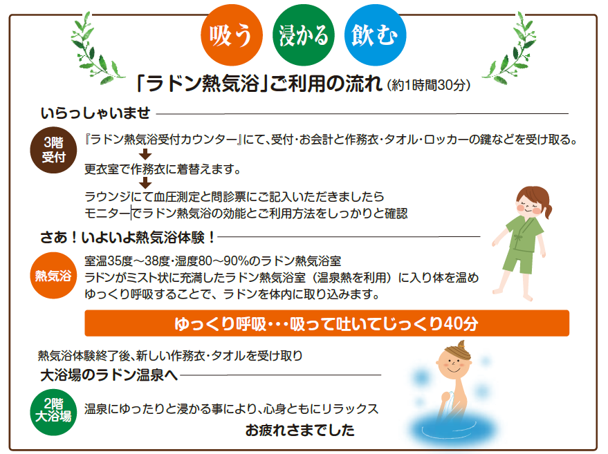 吸う 浸かる 飲む

「ラドン熱気浴」ご利用の流れ（約1時間30分）

いらっしゃいませ

3階 受付

『ラドン熱気浴受付カウンター』にて、受付・お会計と作務衣・タオル・ロッカーの鍵などを受け取る。

更衣室で作務衣に着替えます。

ラウンジにて血圧測定と問診票にご記入いただきましたら モニターでラドン熱気浴の効能とご利用方法をしっかりと確認

さあ！いよいよ熱気浴体験！

熱気浴

室温35度～38度・湿度80～90%のラドン熱気浴室 ラドンがミスト状に充満したラドン熱気浴室（温泉熱を利用）に入り体を温め ゆっくり呼吸することで、ラドンを体内に取り込みます。

ゆっくり呼吸・・・吸って吐いてじっくり40分

熱気浴体験終了後、新しい作務衣・タオルを受け取り

大浴場のラドン温泉へ

2階 大浴場

温泉にゆったりと浸かる事により、心身ともにリラックス

お疲れさまでした